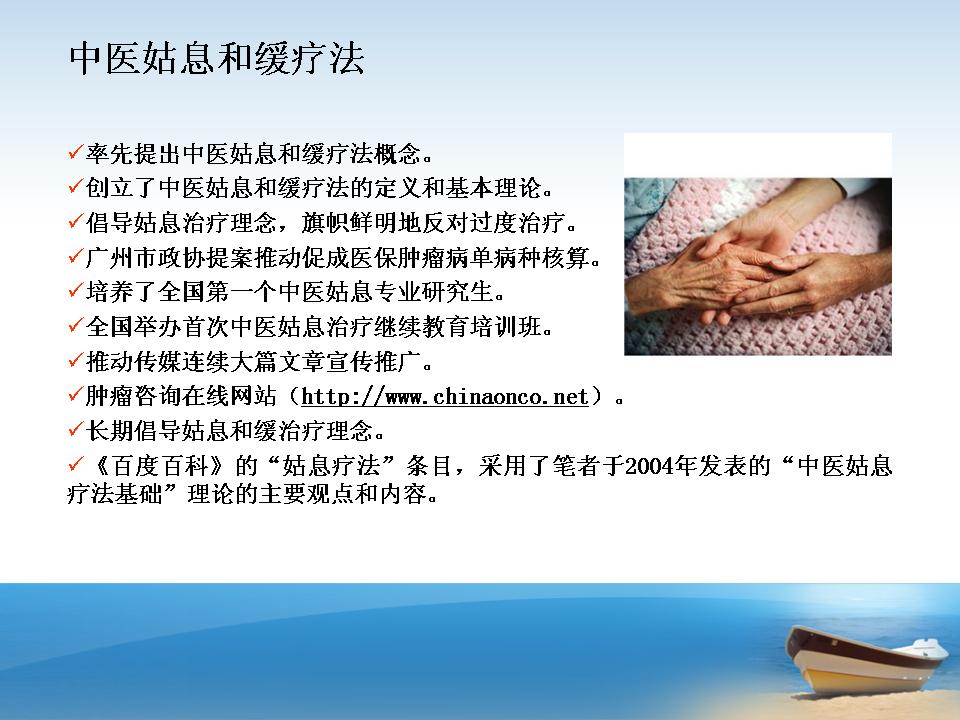 中医姑息和缓疗法

✓率先提出中医姑息和缓疗法概念。
✓创立了中医姑息和缓疗法的定义和基本理论。
✓倡导姑息治疗理念，旗帜鲜明地反对过度治疗。
✓广州市政协提案推动促成医保肿瘤病单病种核算。
✓培养了全国第一个中医姑息专业研究生。
✓全国举办首次中医姑息治疗继续教育培训班。
✓推动传媒连续大篇文章宣传推广。
✓肿瘤咨询在线网站（http://www.chinaonco.net）。
✓长期倡导姑息和缓治疗理念。
✓《百度百科》的“姑息疗法”条目，采用了笔者于2004年发表的“中医姑息疗法基础”理论的主要观点和内容。